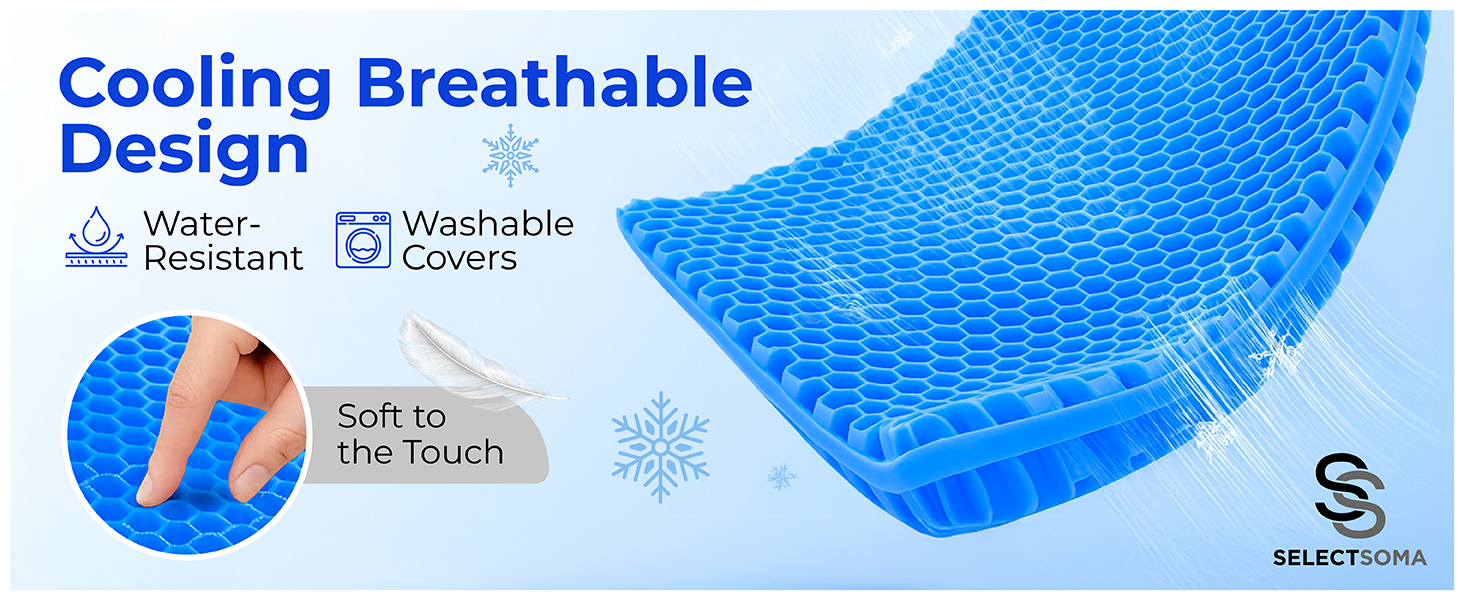 Cooling Breathable Design

Water-Resistant

Washable Covers

Soft to the Touch

SELECTSOMA